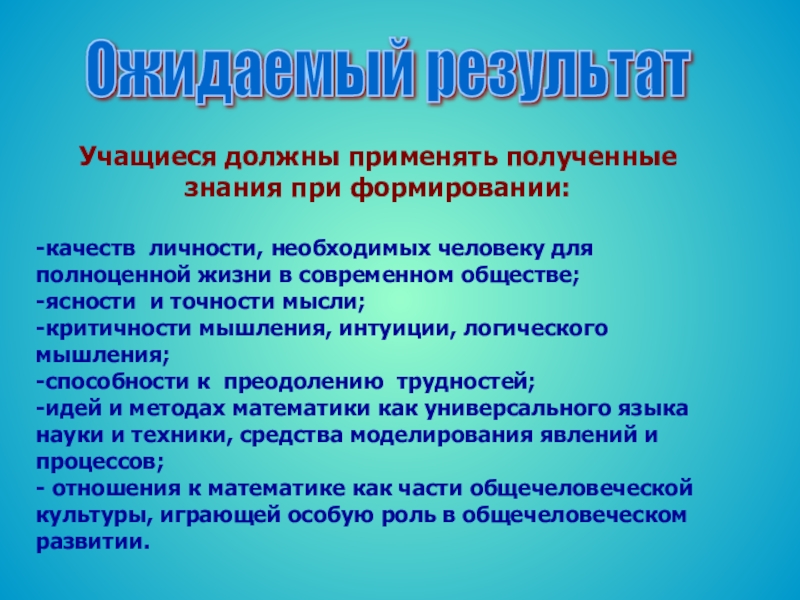 Ожидаемый результат

Учащиеся должны применять полученные знания при формировании:

-качеств личности, необходимых человеку для полноценной жизни в современном обществе;
-ясности и точности мысли;
-критичности мышления, интуиции, логического мышления;
-способности к преодолению трудностей;
-идей и методах математики как универсального языка науки и техники, средства моделирования явлений и процессов;
- отношения к математике как части общечеловеческой культуры, играющей особую роль в общечеловеческом развитии.